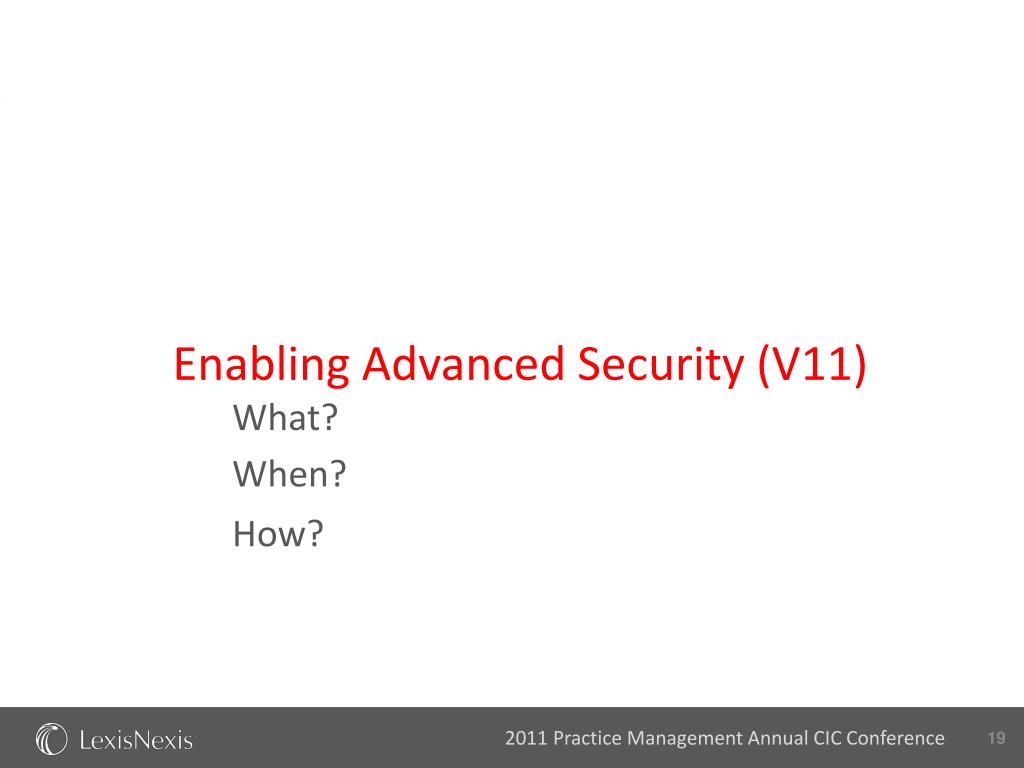 Enabling Advanced Security (V11)

What?

When?

How?

LexisNexis

2011 Practice Management Annual CIC Conference

19